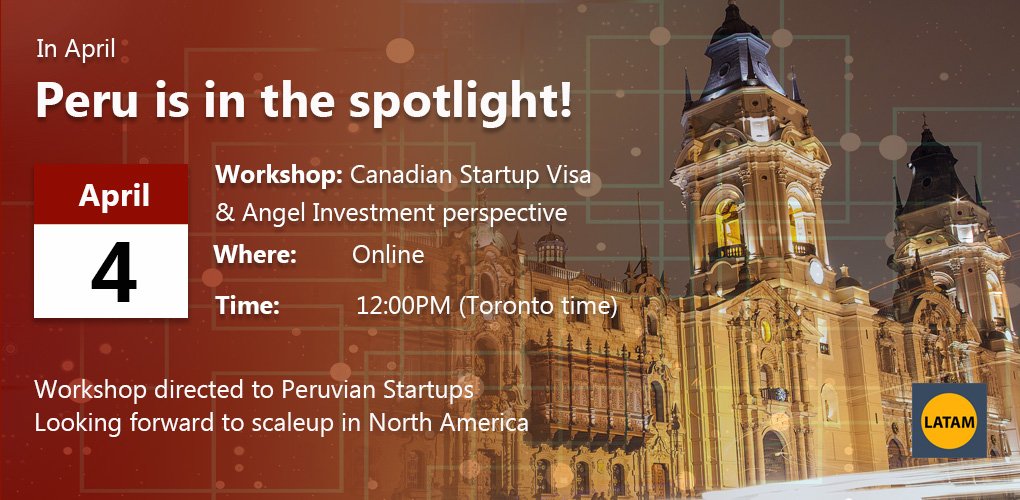 In April

Peru is in the spotlight!

April

4

Workshop: Canadian Startup Visa & Angel Investment perspective

Where: Online

Time: 12:00PM (Toronto time)

Workshop directed to Peruvian Startups
Looking forward to scaleup in North America

LATAM